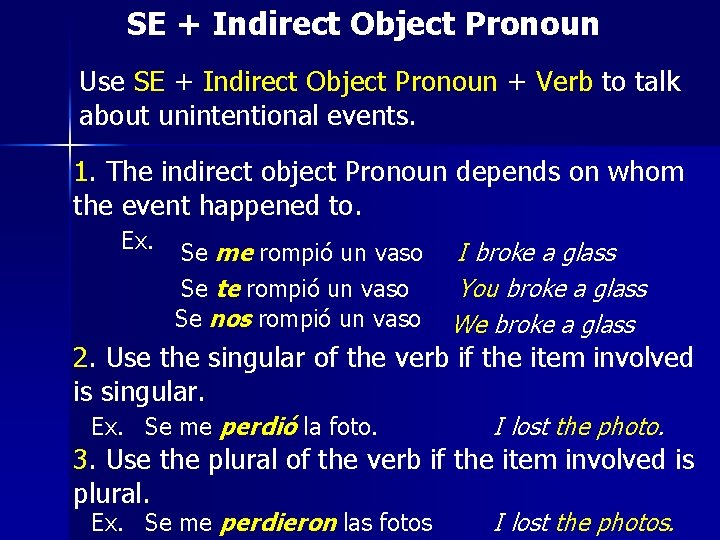 SE + Indirect Object Pronoun

Use SE + Indirect Object Pronoun + Verb to talk about unintentional events.

1. The indirect object Pronoun depends on whom the event happened to.

Ex. Se me rompió un vaso I broke a glass
Se te rompió un vaso You broke a glass
Se nos rompió un vaso We broke a glass

2. Use the singular of the verb if the item involved is singular.

Ex. Se me perdió la foto. I lost the photo.

3. Use the plural of the verb if the item involved is plural.

Ex. Se me perdieron las fotos I lost the photos.